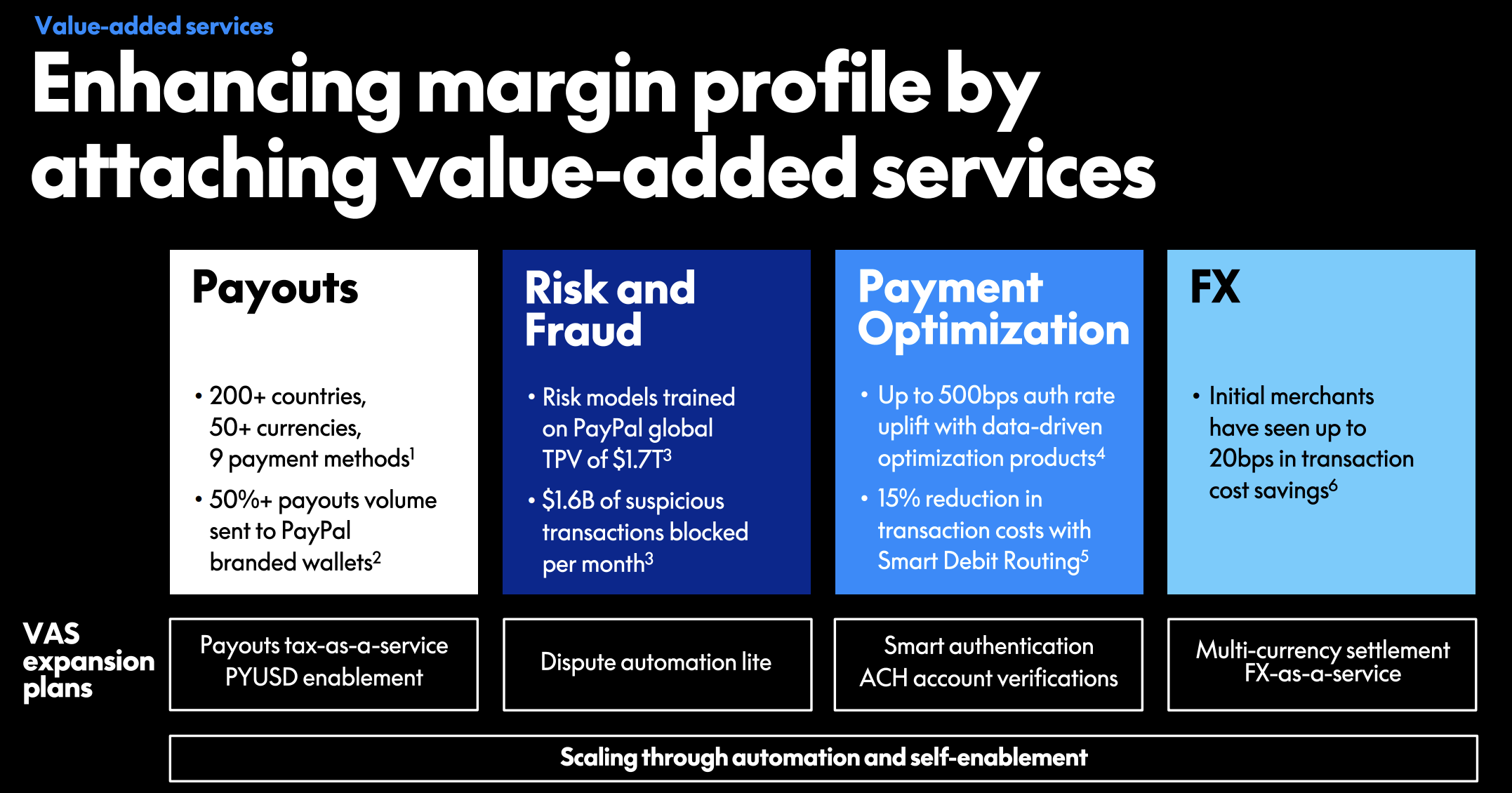 Value-added services

Enhancing margin profile by attaching value-added services

Payouts

• 200+ countries, 50+ currencies, 9 payment methods$^1$
• 50%+ payouts volume sent to PayPal branded wallets$^2$

Risk and Fraud

• Risk models trained on PayPal global TPV of \$1.7T$^3$
• \$1.6B of suspicious transactions blocked per month$^3$

Payment Optimization

• Up to 500bps auth rate uplift with data-driven optimization products$^4$
• 15% reduction in transaction costs with Smart Debit Routing$^5$

FX

• Initial merchants have seen up to 20bps in transaction cost savings$^6$

VAS expansion plans

Payouts tax-as-a-service
PYUSD enablement

Dispute automation lite

Smart authentication
ACH account verifications

Multi-currency settlement
FX-as-a-service

Scaling through automation and self-enablement